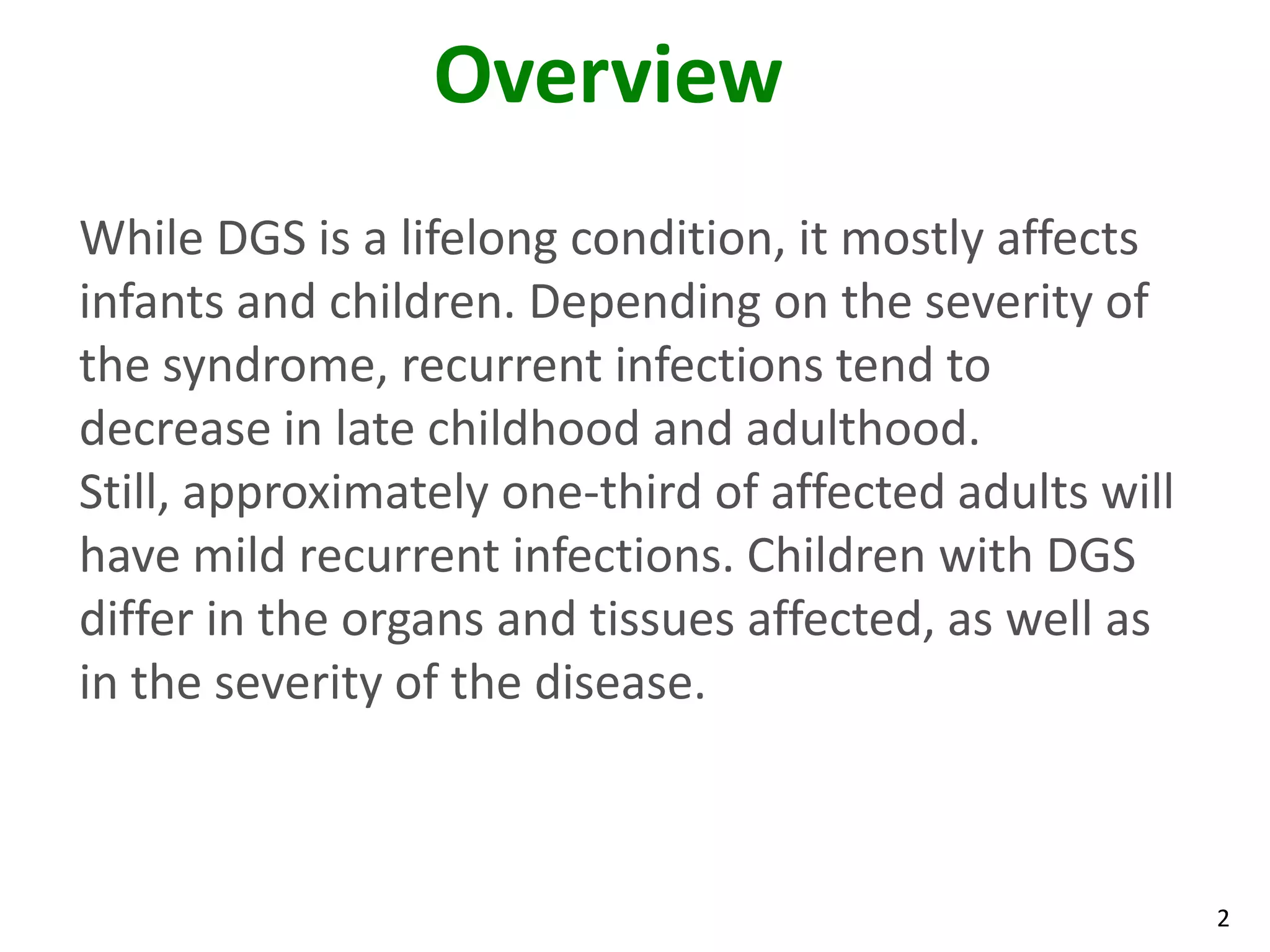 Overview

While DGS is a lifelong condition, it mostly affects infants and children. Depending on the severity of the syndrome, recurrent infections tend to decrease in late childhood and adulthood.
Still, approximately one-third of affected adults will have mild recurrent infections. Children with DGS differ in the organs and tissues affected, as well as in the severity of the disease.

2